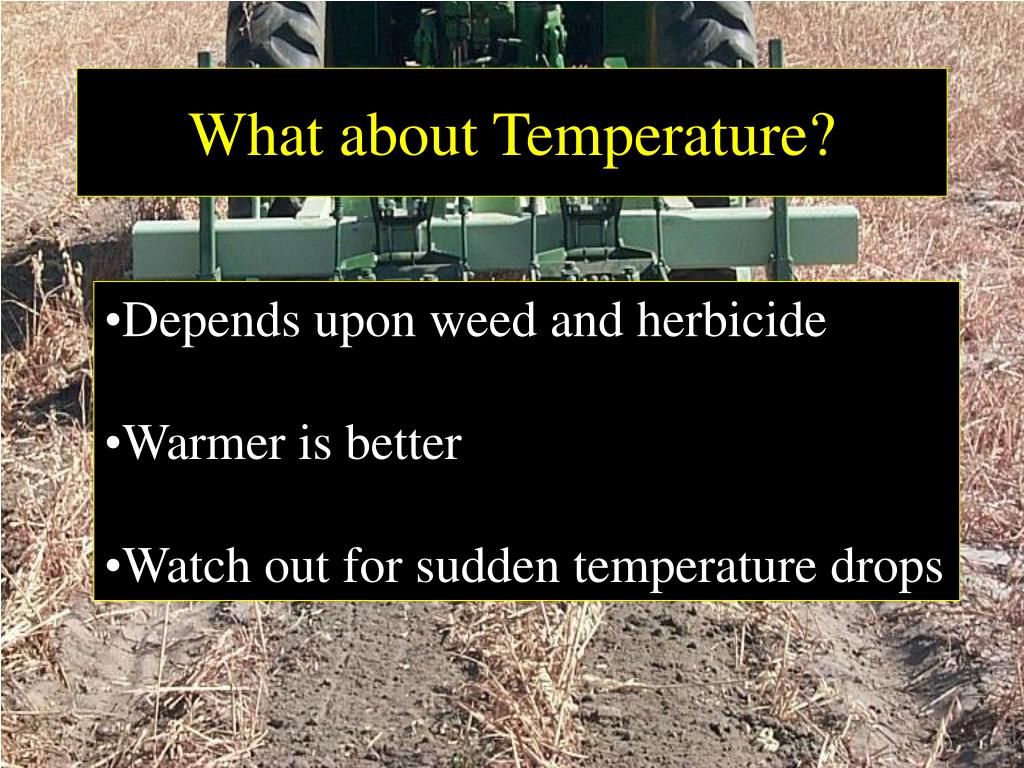 What about Temperature?

•Depends upon weed and herbicide

•Warmer is better

•Watch out for sudden temperature drops